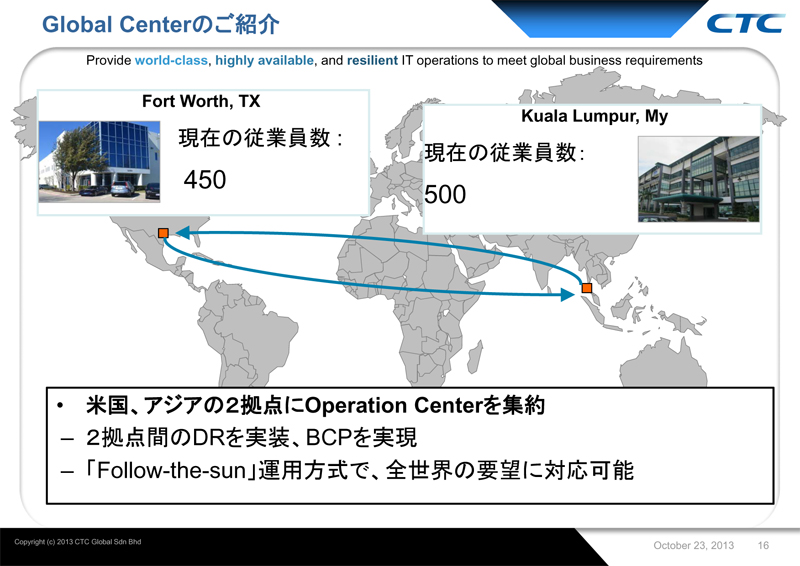 Global Centerのご紹介

CTC

Provide world-class, highly available, and resilient IT operations to meet global business requirements

Fort Worth, TX

現在の従業員数：

450

Kuala Lumpur, My

現在の従業員数:

500

• 米国、アジアの2拠点にOperation Centerを集約
– 2拠点間のDRを実装、BCPを実現
– 「Follow-the-sun」運用方式で、全世界の要望に対応可能

Copyright (c) 2013 CTC Global Sdn Bhd

October 23, 2013 16